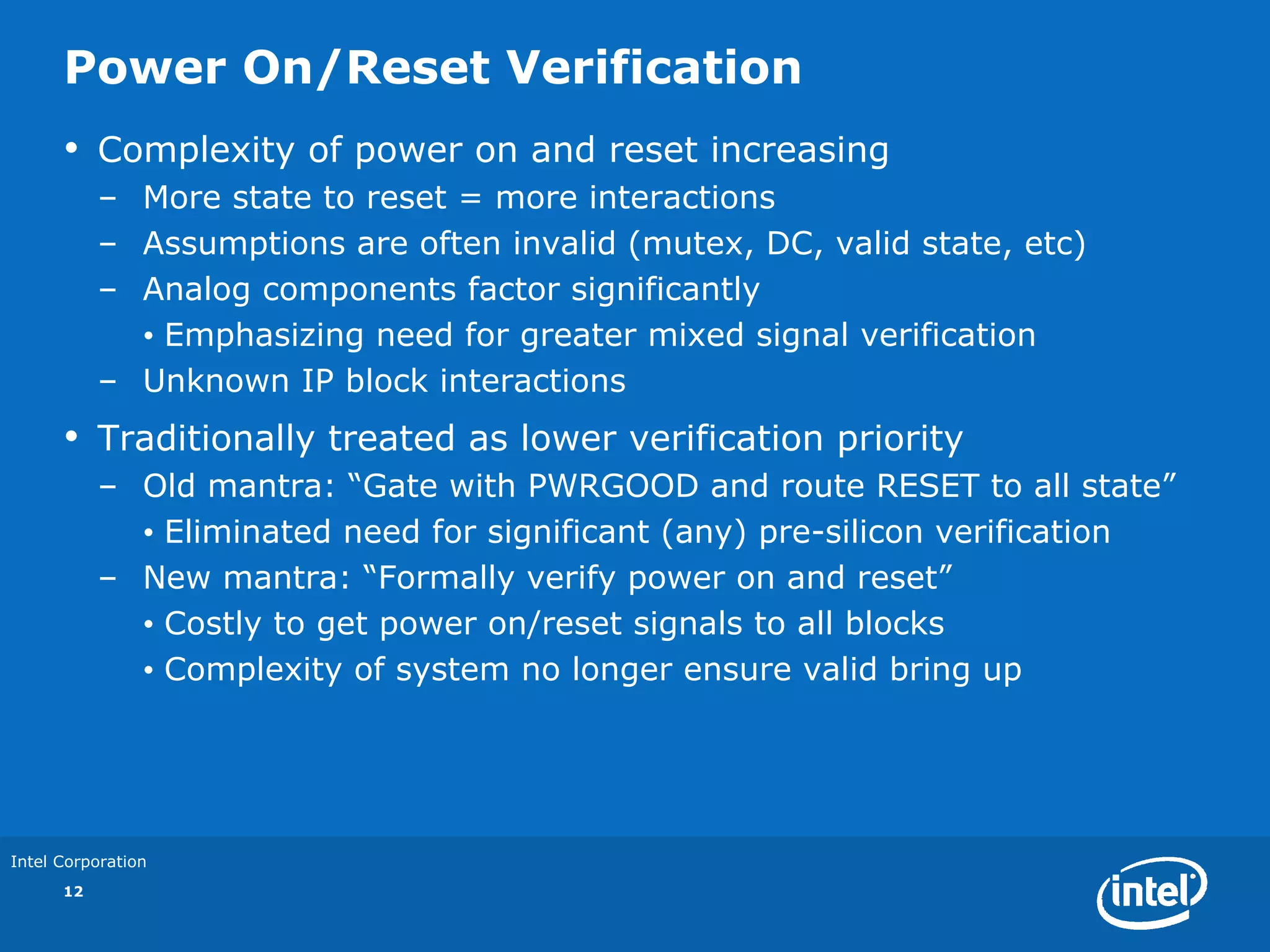 Power On/Reset Verification

• Complexity of power on and reset increasing
 – More state to reset = more interactions
 – Assumptions are often invalid (mutex, DC, valid state, etc)
 – Analog components factor significantly
  • Emphasizing need for greater mixed signal verification
 – Unknown IP block interactions

• Traditionally treated as lower verification priority
 – Old mantra: “Gate with PWRGOOD and route RESET to all state”
  • Eliminated need for significant (any) pre-silicon verification
 – New mantra: “Formally verify power on and reset”
  • Costly to get power on/reset signals to all blocks
  • Complexity of system no longer ensure valid bring up

Intel Corporation
12

intel